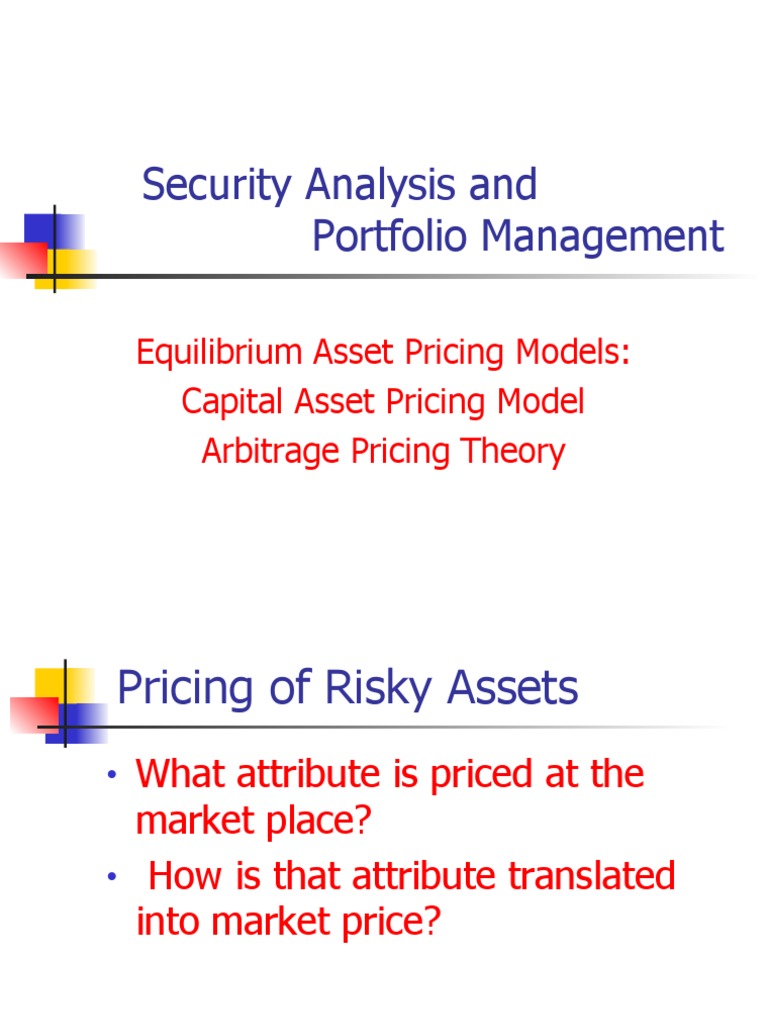 Security Analysis and
Portfolio Management

Equilibrium Asset Pricing Models:
Capital Asset Pricing Model
Arbitrage Pricing Theory

Pricing of Risky Assets

• What attribute is priced at the market place?
• How is that attribute translated into market price?